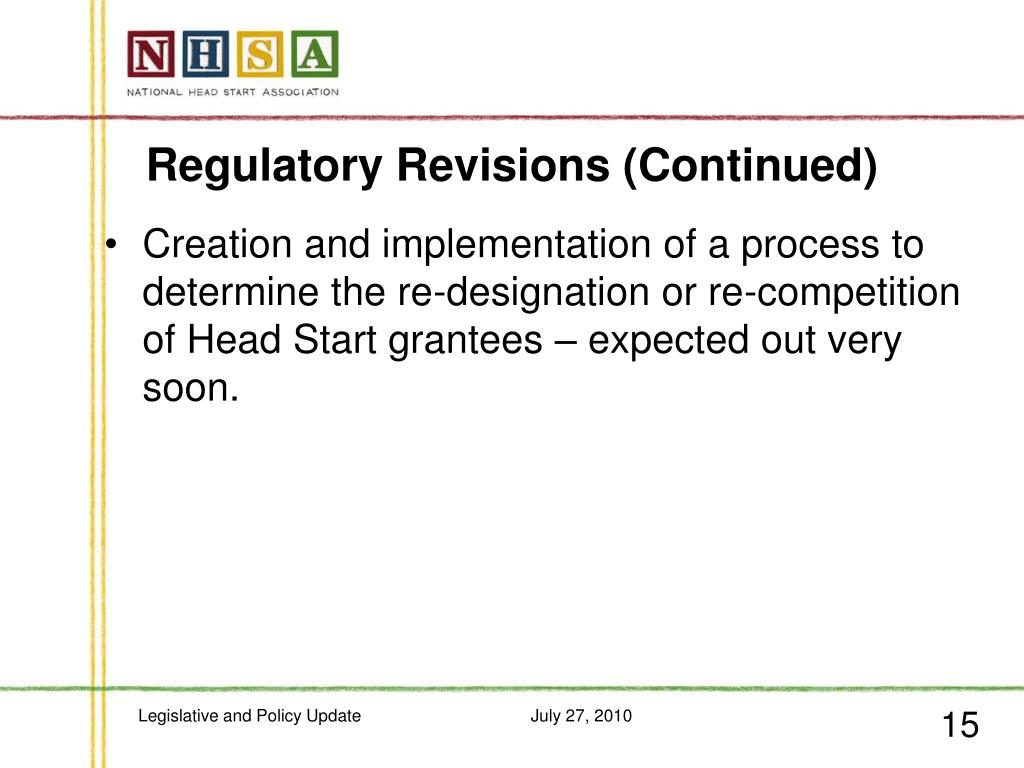 NHSA
NATIONAL HEAD START ASSOCIATION

Regulatory Revisions (Continued)

• Creation and implementation of a process to determine the re-designation or re-competition of Head Start grantees – expected out very soon.

Legislative and Policy Update
July 27, 2010
15